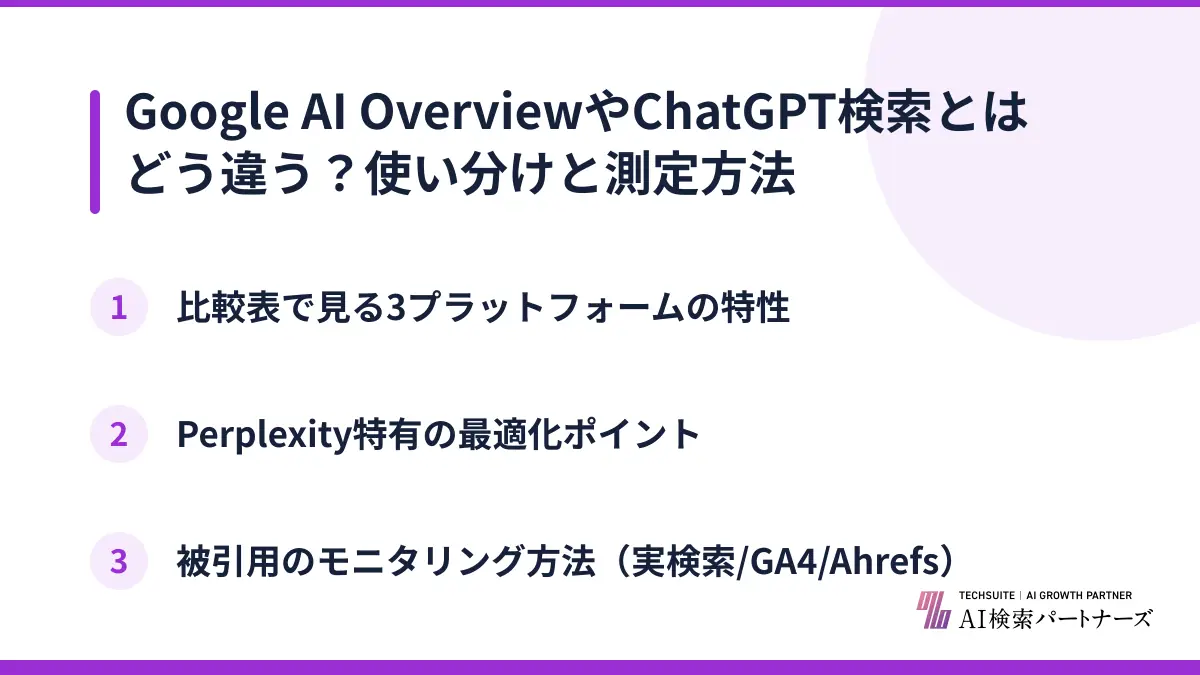 Google AI OverviewやChatGPT検索とはどう違う？使い分けと測定方法

1 比較表で見る3プラットフォームの特性

2 Perplexity特有の最適化ポイント

3 被引用のモニタリング方法（実検索/GA4/Ahrefs）

TECHSUITE | AI GROWTH PARTNER
AI検索パートナーズ